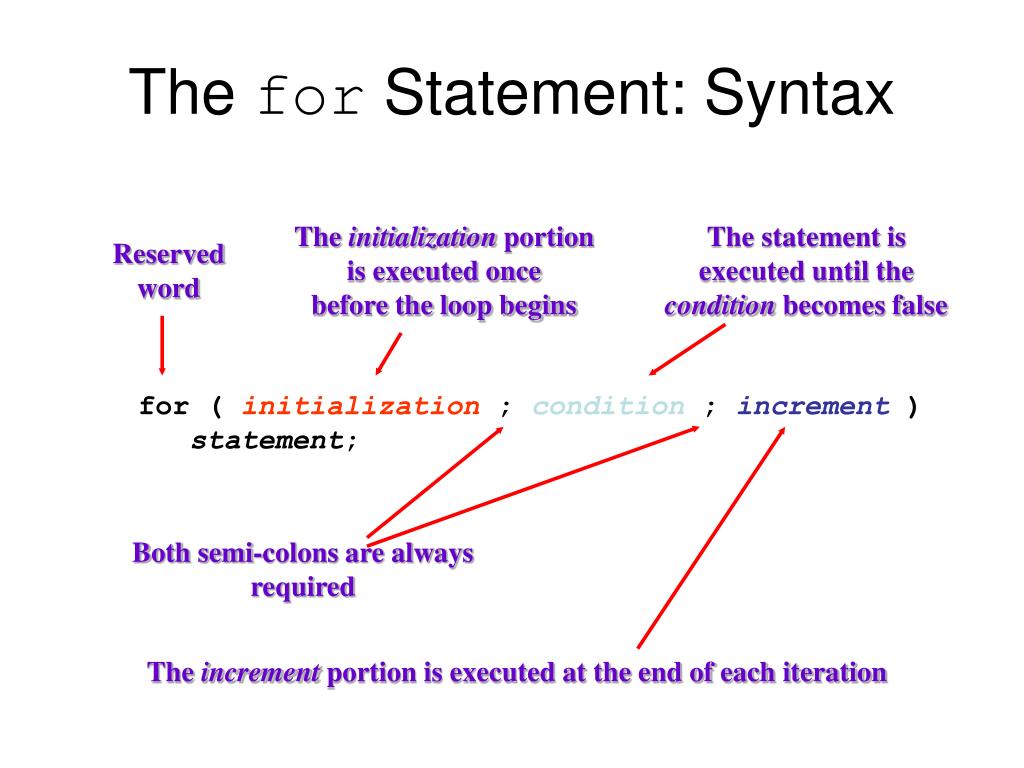 The for Statement: Syntax

Reserved word

The initialization portion is executed once before the loop begins

The statement is executed until the condition becomes false

for ( initialization ; condition ; increment )
statement;

Both semi-colons are always required

The increment portion is executed at the end of each iteration